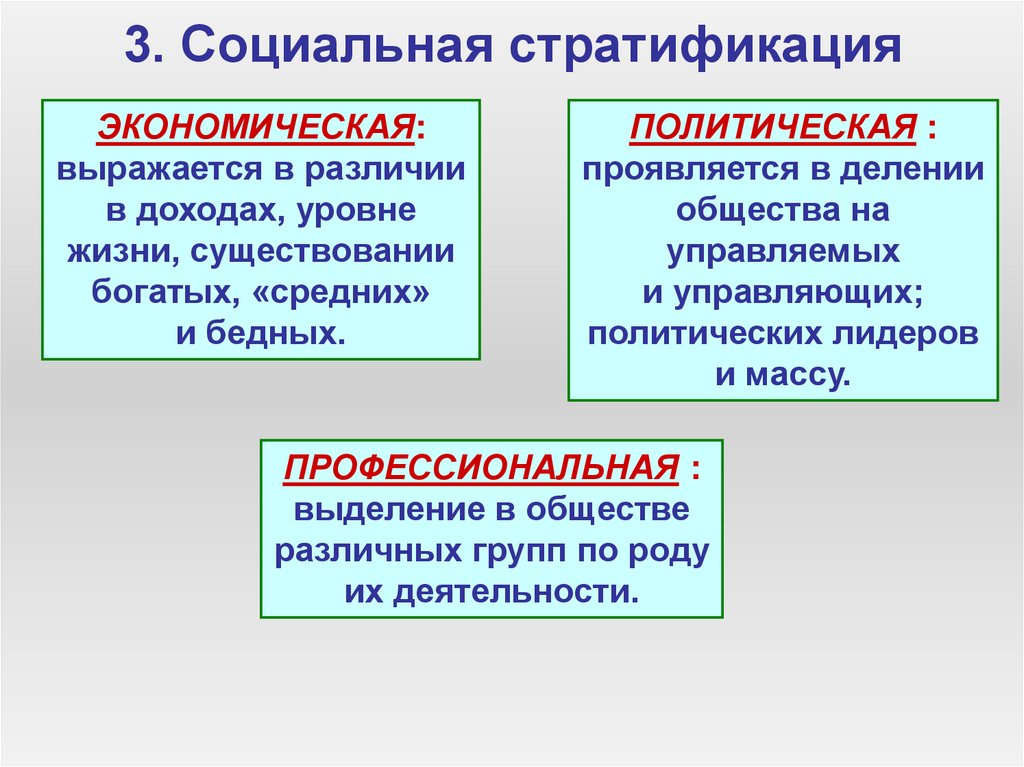 3. Социальная стратификация

ЭКОНОМИЧЕСКАЯ: выражается в различии в доходах, уровне жизни, существовании богатых, «средних» и бедных.

ПОЛИТИЧЕСКАЯ : проявляется в делении общества на управляемых и управляющих; политических лидеров и массу.

ПРОФЕССИОНАЛЬНАЯ : выделение в обществе различных групп по роду их деятельности.